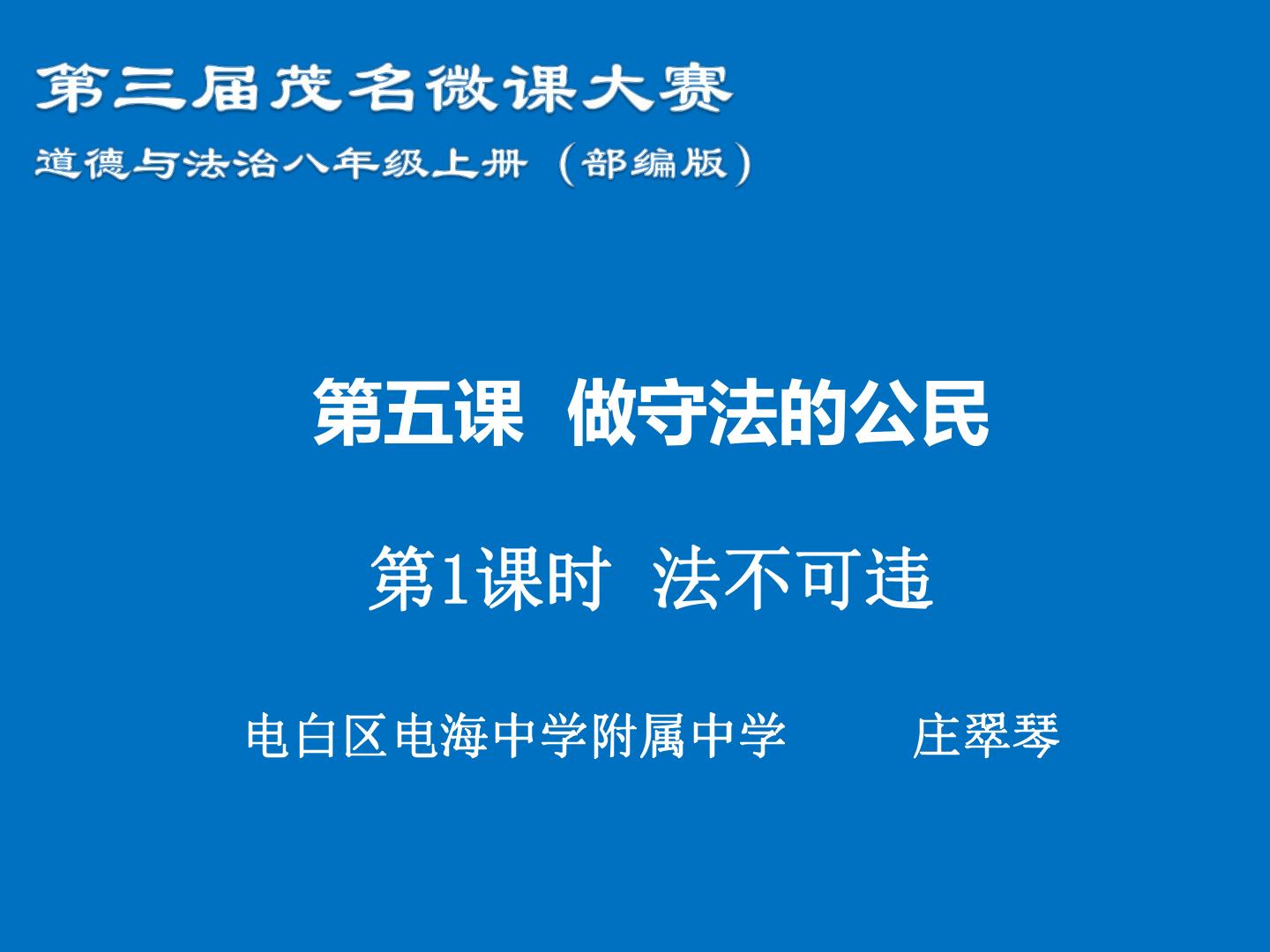 第三届茂名微课大赛

道德与法治八年级上册（部编版）

第五课 做守法的公民

第1课时 法不可违

电白区电海中学附属中学　　庄翠琴